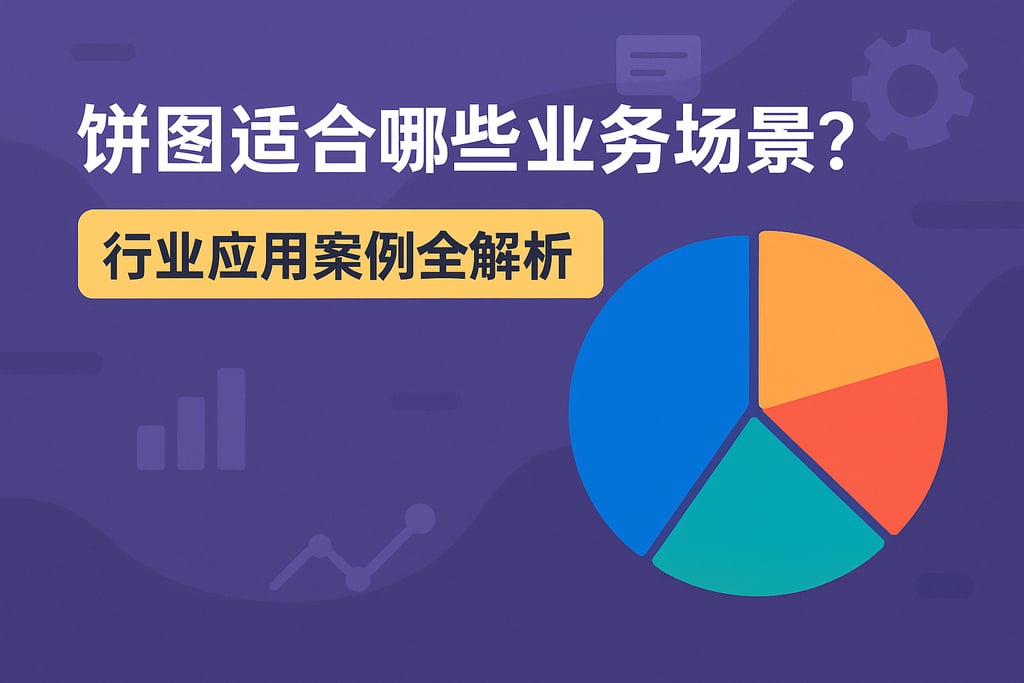 饼图适合哪些业务场景?

行业应用案例全解析